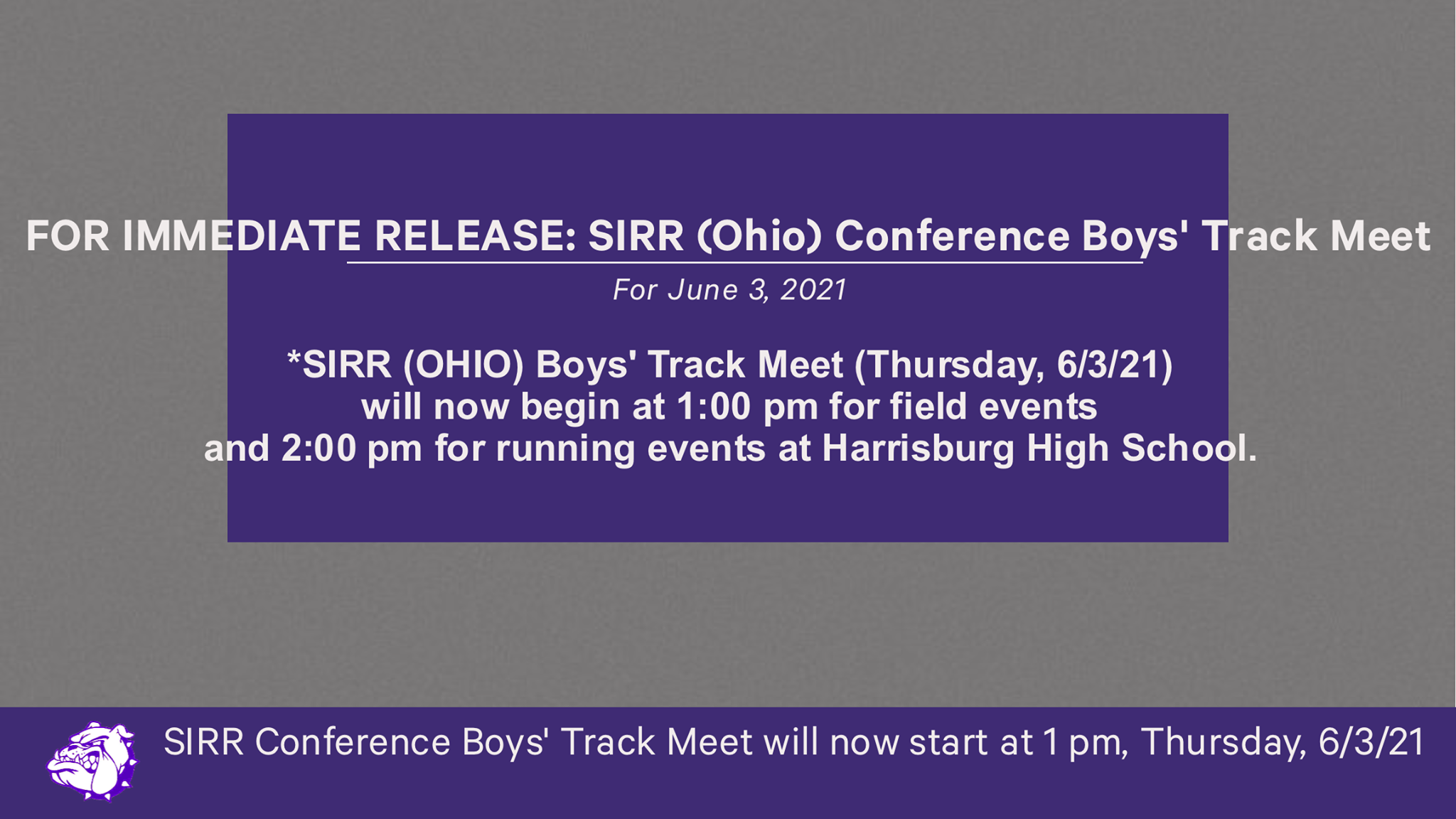 FOR IMMEDIATE RELEASE: SIRR (Ohio) Conference Boys' Track Meet

For June 3, 2021

*SIRR (OHIO) Boys' Track Meet (Thursday, 6/3/21) will now begin at 1:00 pm for field events and 2:00 pm for running events at Harrisburg High School.

SIRR Conference Boys' Track Meet will now start at 1 pm, Thursday, 6/3/21